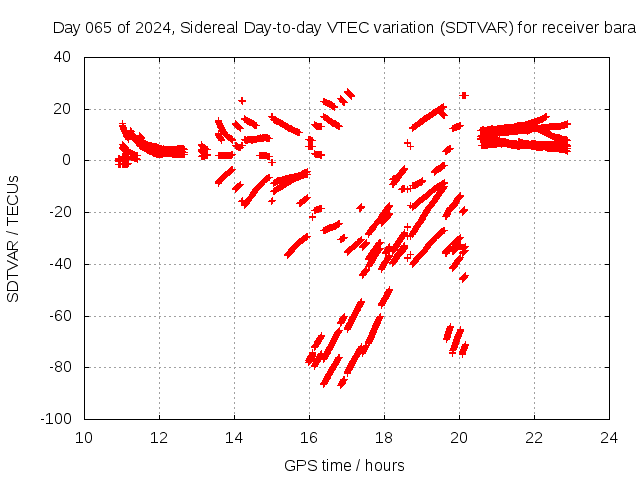 Day 065 of 2024, Sidereal Day-to-day VTEC variation (SDTVAR) for receiver bara

SDTVAR / TECUs

40
20
0
-20
-40
-60
-80
-100

10 12 14 16 18 20 22 24

GPS time / hours